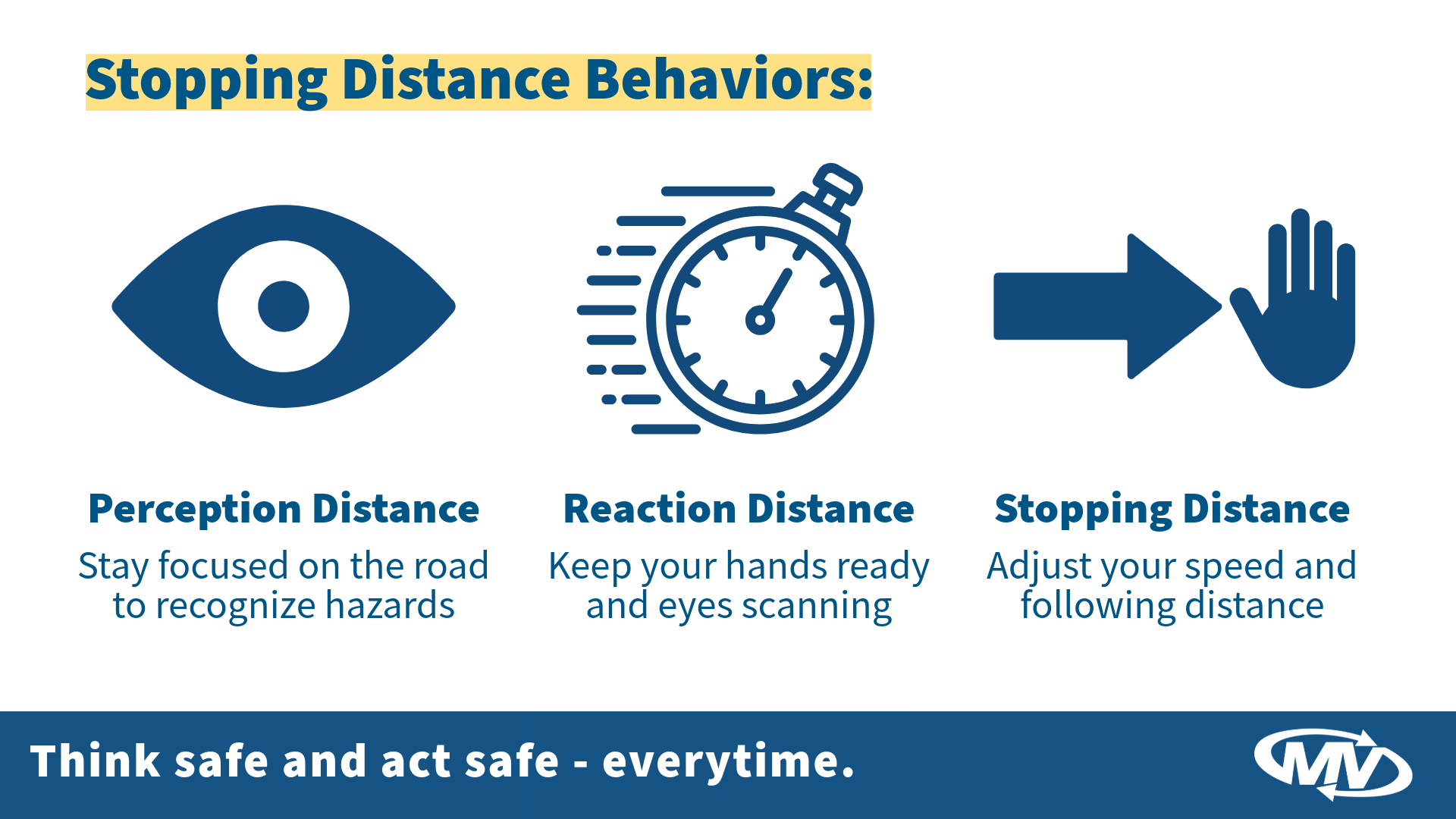 Stopping Distance Behaviors:

Perception Distance
Stay focused on the road to recognize hazards

Reaction Distance
Keep your hands ready and eyes scanning

Stopping Distance
Adjust your speed and following distance

Think safe and act safe - everytime.

MV